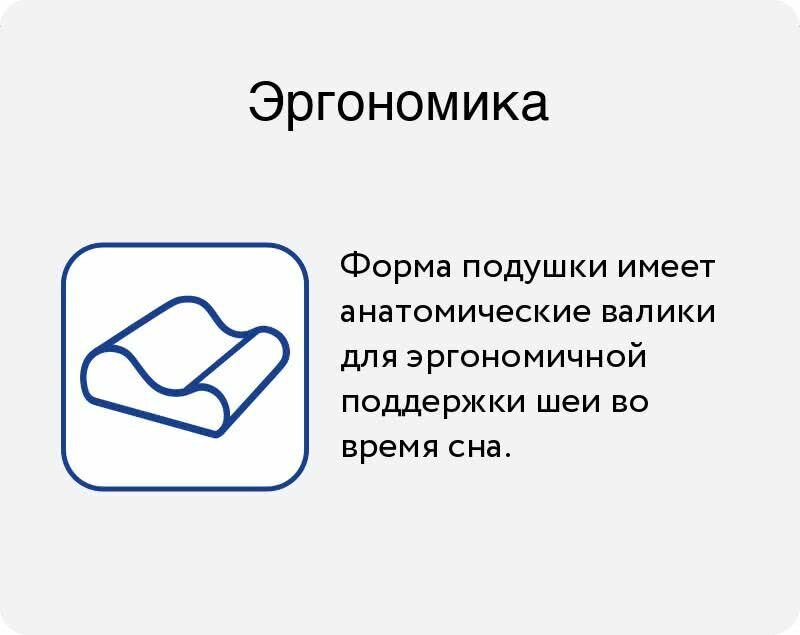 Эргономика

Форма подушки имеет анатомические валики для эргономичной поддержки шеи во время сна.